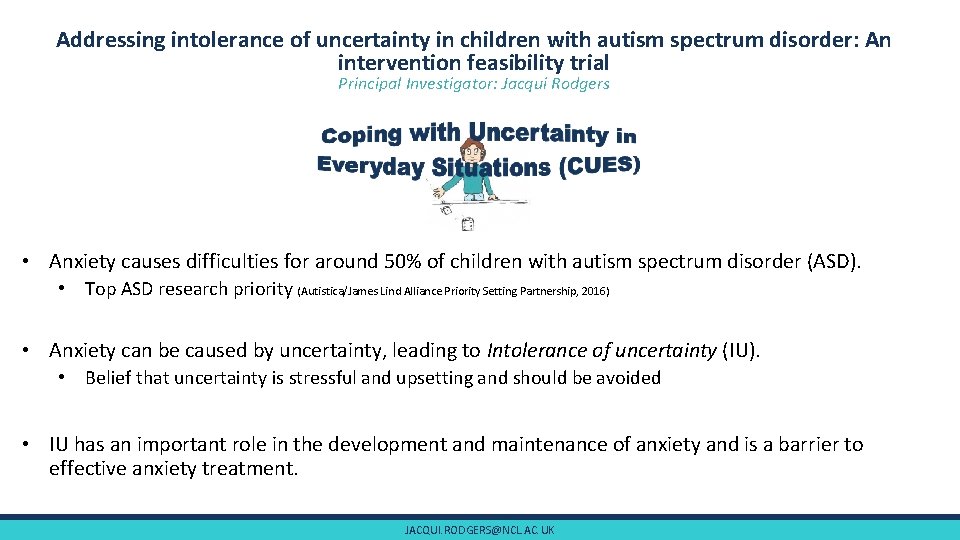 Addressing intolerance of uncertainty in children with autism spectrum disorder: An intervention feasibility trial
Principal Investigator: Jacqui Rodgers

Coping with Uncertainty in Everyday Situations (CUES)

• Anxiety causes difficulties for around 50% of children with autism spectrum disorder (ASD).
• Top ASD research priority (Autistica/James Lind Alliance Priority Setting Partnership, 2016)

• Anxiety can be caused by uncertainty, leading to Intolerance of uncertainty (IU).
• Belief that uncertainty is stressful and upsetting and should be avoided

• IU has an important role in the development and maintenance of anxiety and is a barrier to effective anxiety treatment.

JACQUI.RODGERS@NCL.AC.UK